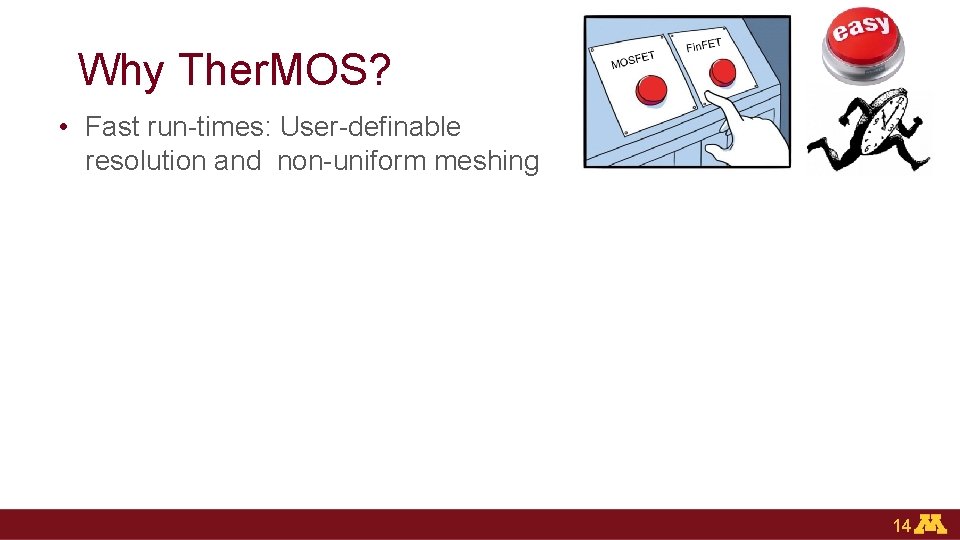 Why TherMOS?

• Fast run-times: User-definable resolution and non-uniform meshing

MOSFET

FinFET

easy

14